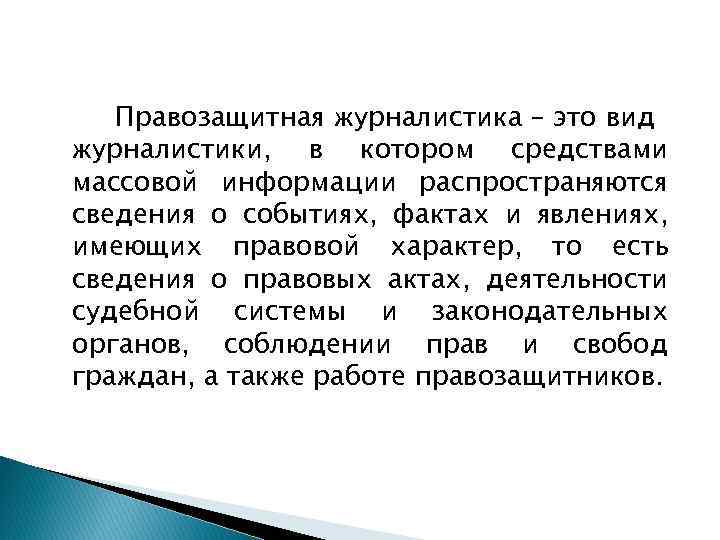 Правозащитная журналистика – это вид журналистики, в котором средствами массовой информации распространяются сведения о событиях, фактах и явлениях, имеющих правовой характер, то есть сведения о правовых актах, деятельности судебной системы и законодательных органов, соблюдении прав и свобод граждан, а также работе правозащитников.